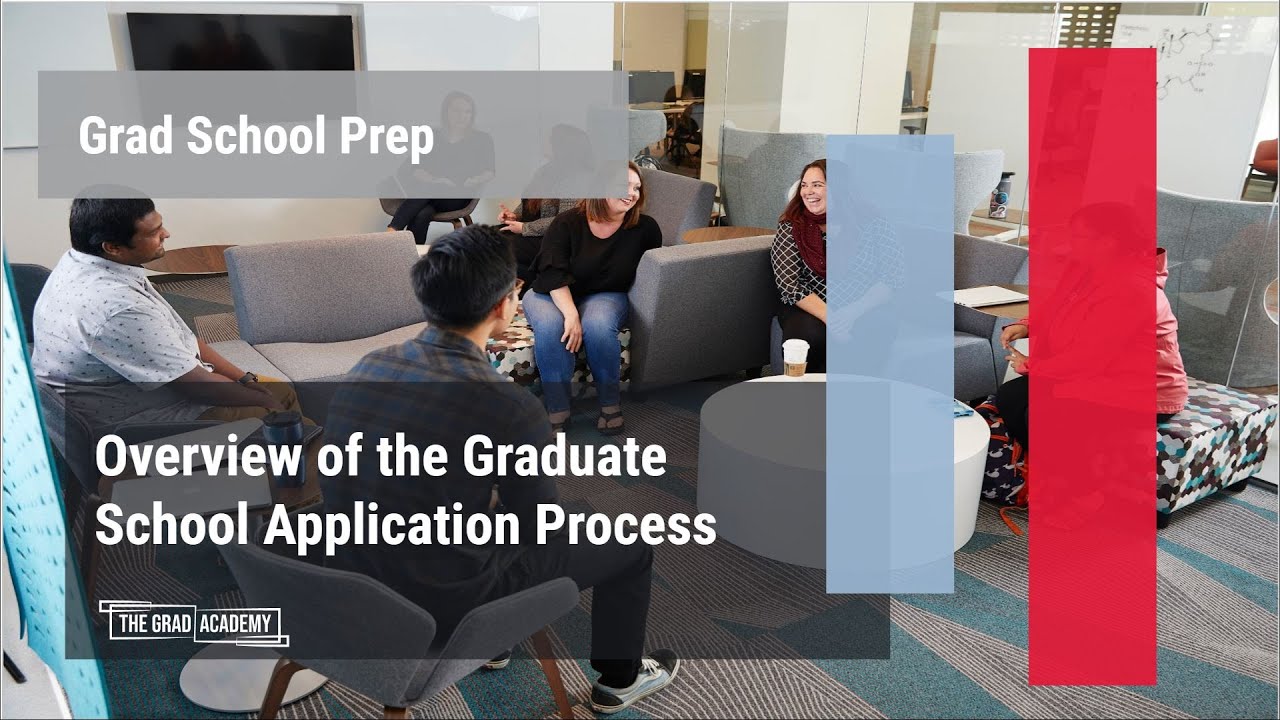 Grad School Prep

Overview of the Graduate School Application Process

THE GRAD ACADEMY